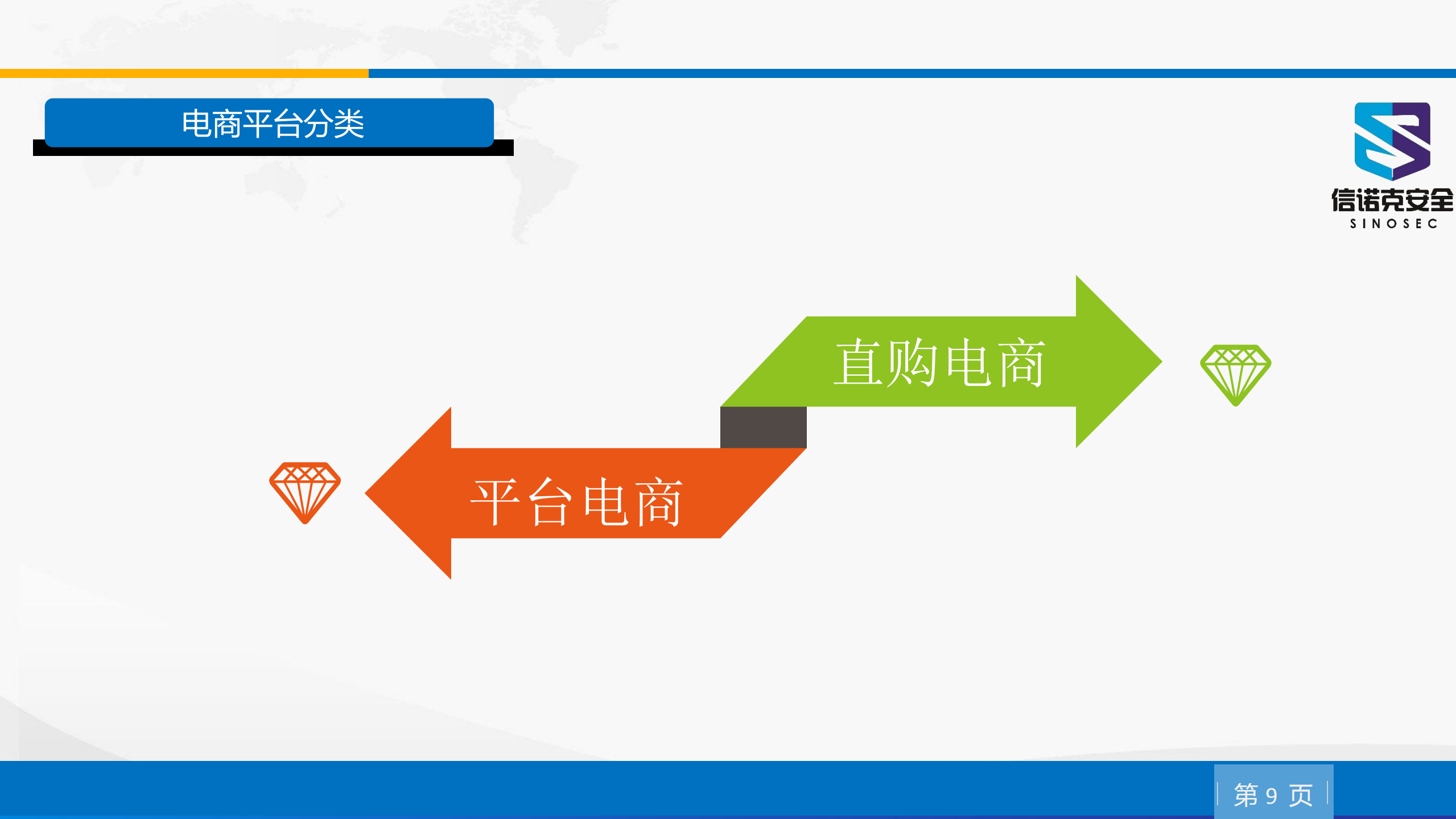 电商平台分类

信诺克安全
SINOSEC

直购电商

平台电商

第 9 页